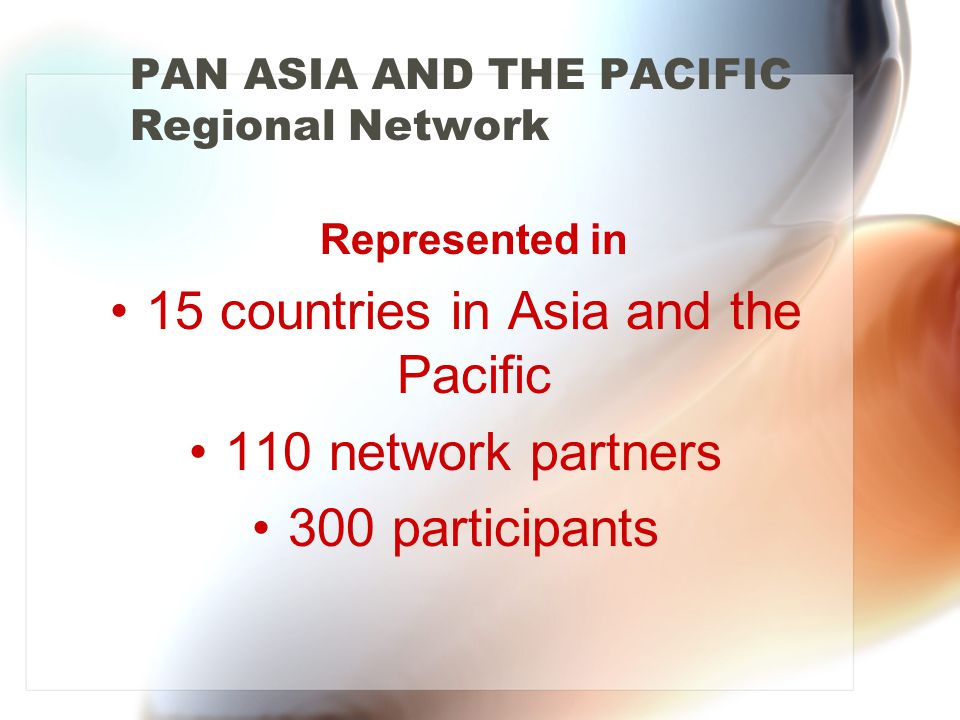 PAN ASIA AND THE PACIFIC
Regional Network

Represented in

• 15 countries in Asia and the Pacific
• 110 network partners
• 300 participants